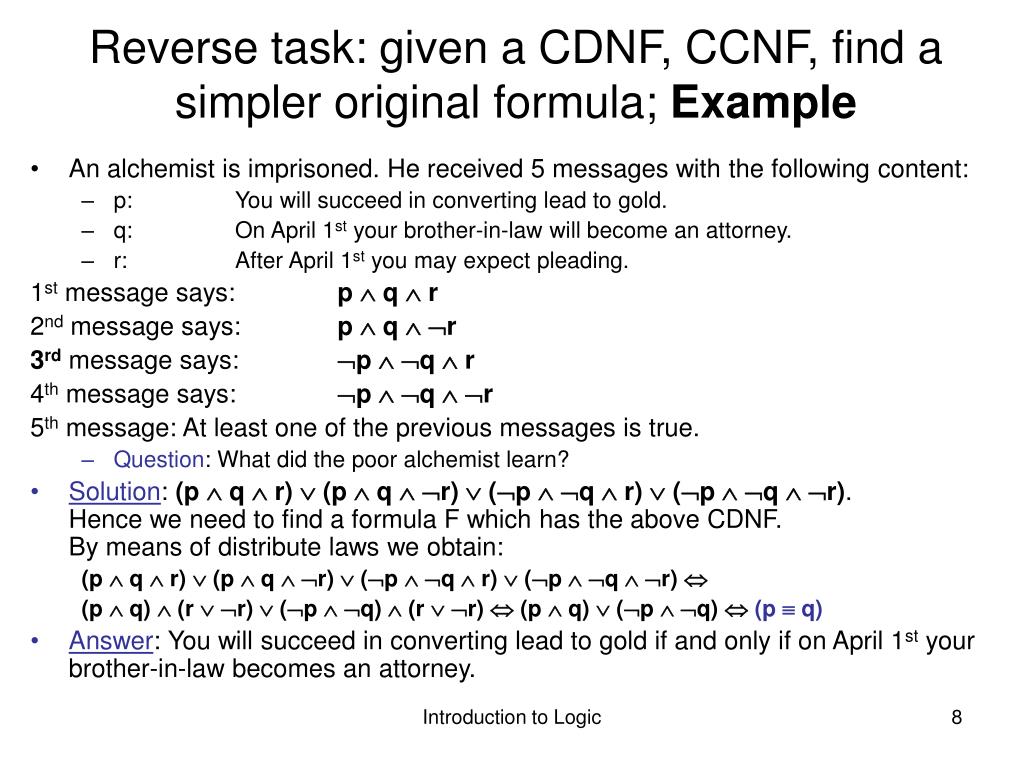 Reverse task: given a CDNF, CCNF, find a simpler original formula; **Example**

• An alchemist is imprisoned. He received 5 messages with the following content:
– p: You will succeed in converting lead to gold.
– q: On April 1$^{st}$ your brother-in-law will become an attorney.
– r: After April 1$^{st}$ you may expect pleading.

1$^{st}$ message says: $p \wedge q \wedge r$
2$^{nd}$ message says: $p \wedge q \wedge \neg r$
**3$^{rd}$** message says: $\neg p \wedge \neg q \wedge r$
4$^{th}$ message says: $\neg p \wedge \neg q \wedge \neg r$
5$^{th}$ message: At least one of the previous messages is true.
– Question: What did the poor alchemist learn?

• Solution: $(p \wedge q \wedge r) \vee (p \wedge q \wedge \neg r) \vee (\neg p \wedge \neg q \wedge r) \vee (\neg p \wedge \neg q \wedge \neg r)$.
Hence we need to find a formula F which has the above CDNF.
By means of distribute laws we obtain:
$(p \wedge q \wedge r) \vee (p \wedge q \wedge \neg r) \vee (\neg p \wedge \neg q \wedge r) \vee (\neg p \wedge \neg q \wedge \neg r) \Leftrightarrow$
$(p \wedge q) \wedge (r \vee \neg r) \vee (\neg p \wedge \neg q) \wedge (r \vee \neg r) \Leftrightarrow (p \wedge q) \vee (\neg p \wedge \neg q) \Leftrightarrow (p \equiv q)$

• Answer: You will succeed in converting lead to gold if and only if on April 1$^{st}$ your brother-in-law becomes an attorney.

Introduction to Logic 8